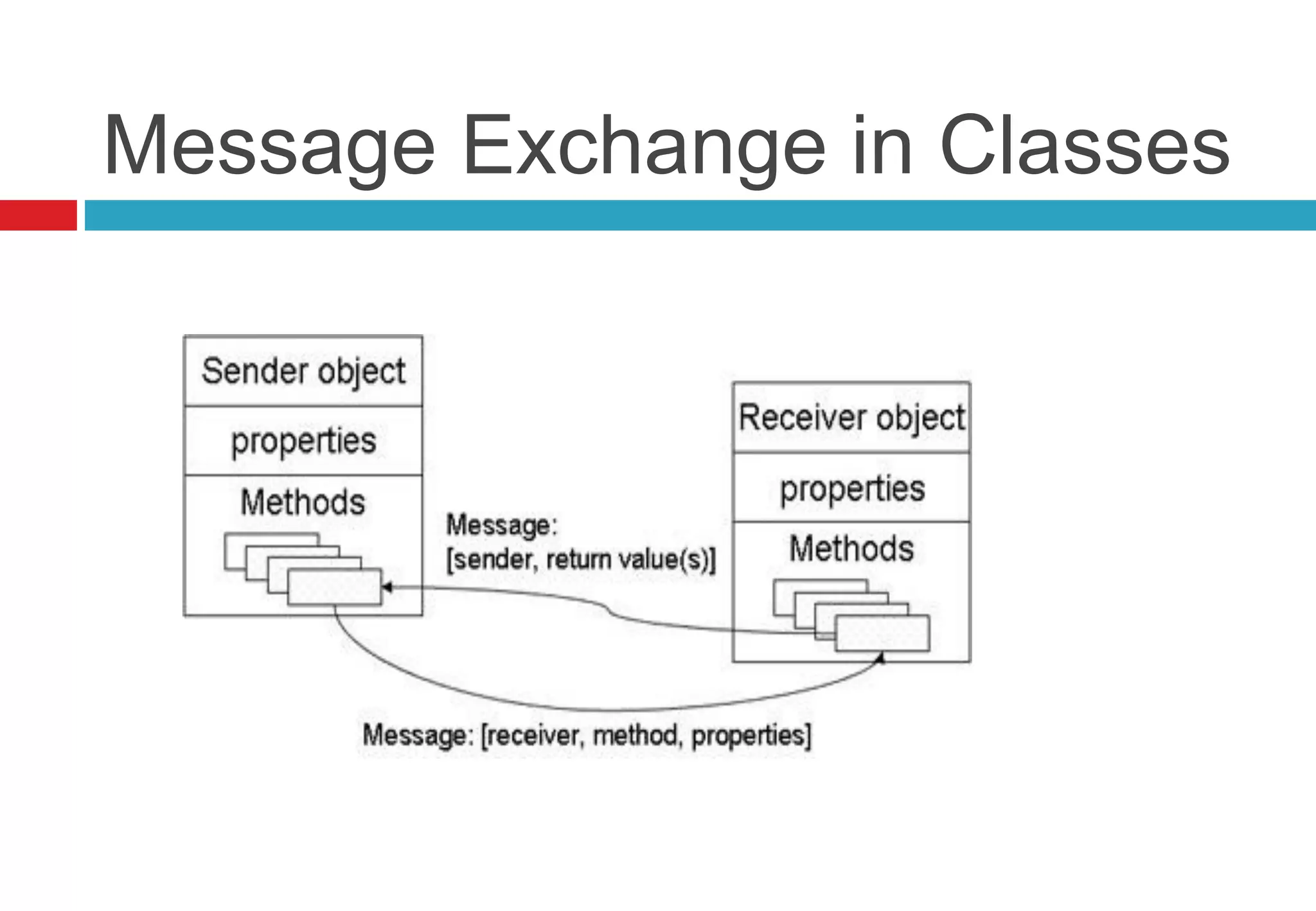 Message Exchange in Classes

Sender object

properties

Methods

Message:
[sender, return value(s)]

Receiver object

properties

Methods

Message: [receiver, method, properties]